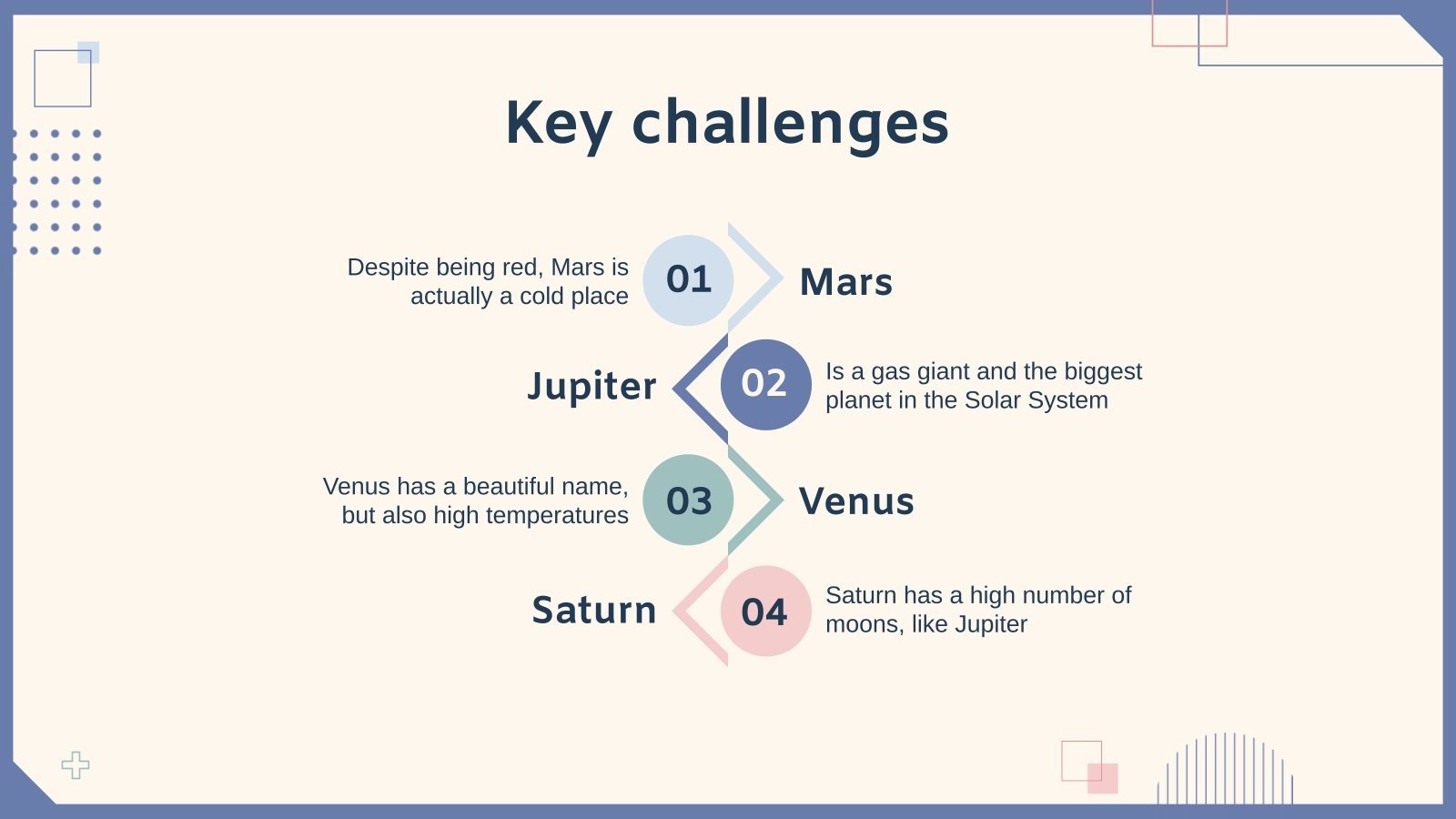 Key challenges

Despite being red, Mars is actually a cold place

01

Mars

Jupiter

02

Is a gas giant and the biggest planet in the Solar System

Venus has a beautiful name, but also high temperatures

03

Venus

Saturn

04

Saturn has a high number of moons, like Jupiter